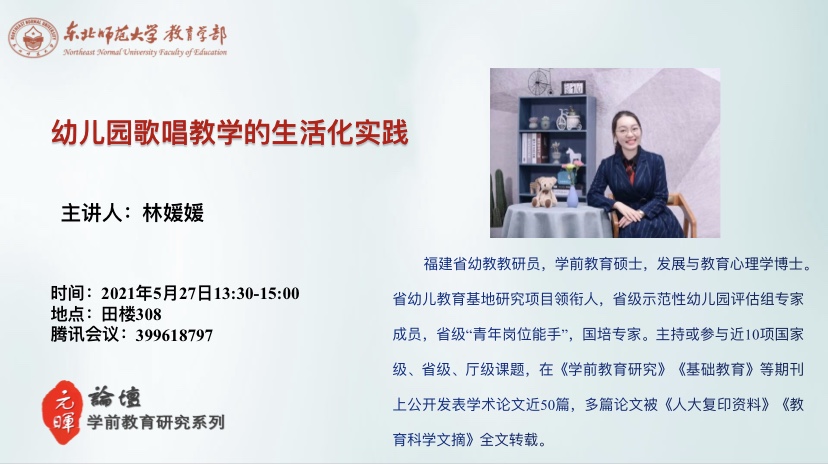 东北师范大学 教育学部
Northeast Normal University Faculty of Education

幼儿园歌唱教学的生活化实践

主讲人：林媛媛

时间：2021年5月27日13:30-15:00
地点：田楼308
腾讯会议：399618797

元晖 論壇
学前教育研究系列

福建省幼教教研员，学前教育硕士，发展与教育心理学博士。省幼儿教育基地研究项目领衔人，省级示范性幼儿园评估组专家成员，省级“青年岗位能手”，国培专家。主持或参与近10项国家级、省级、厅级课题，在《学前教育研究》《基础教育》等期刊上公开发表学术论文近50篇，多篇论文被《人大复印资料》《教育科学文摘》全文转载。